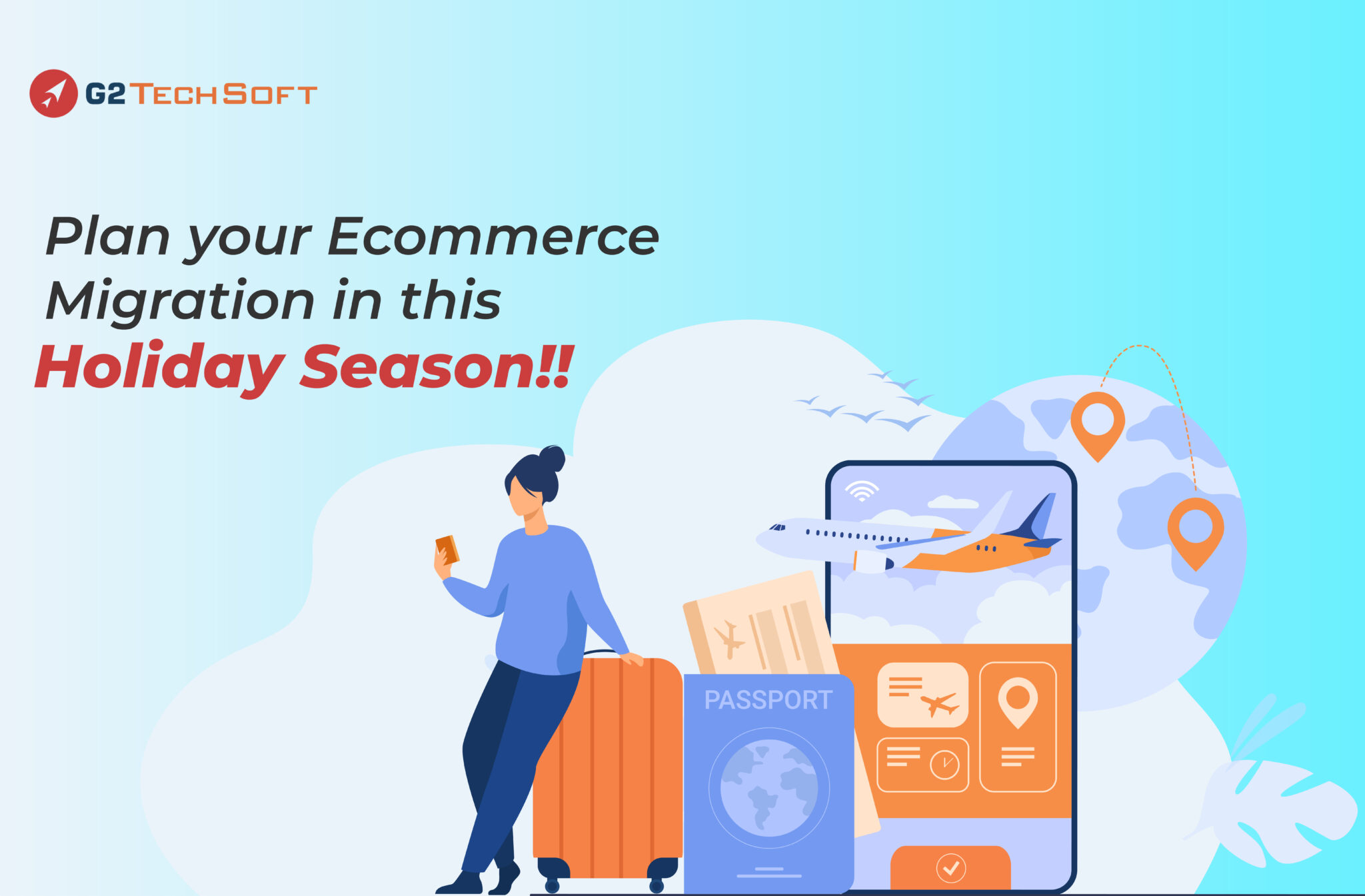 G2 TECHSOFT

Plan your Ecommerce Migration in this Holiday Season!!

PASSPORT